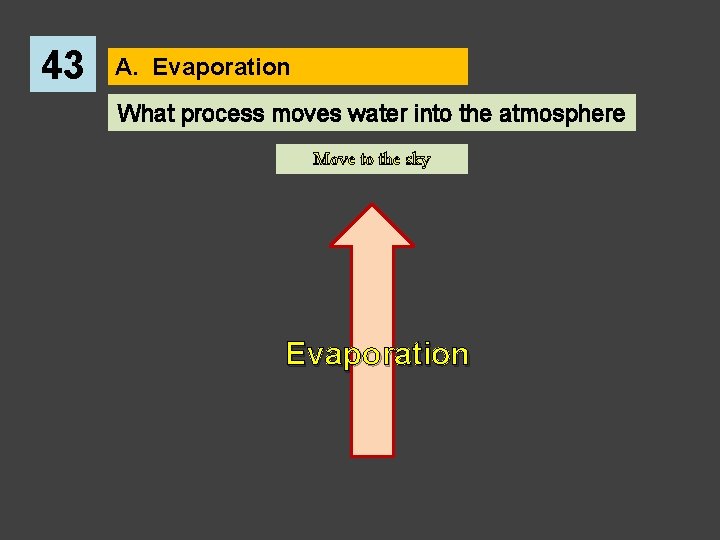 43

A. Evaporation

What process moves water into the atmosphere

Move to the sky

Evaporation